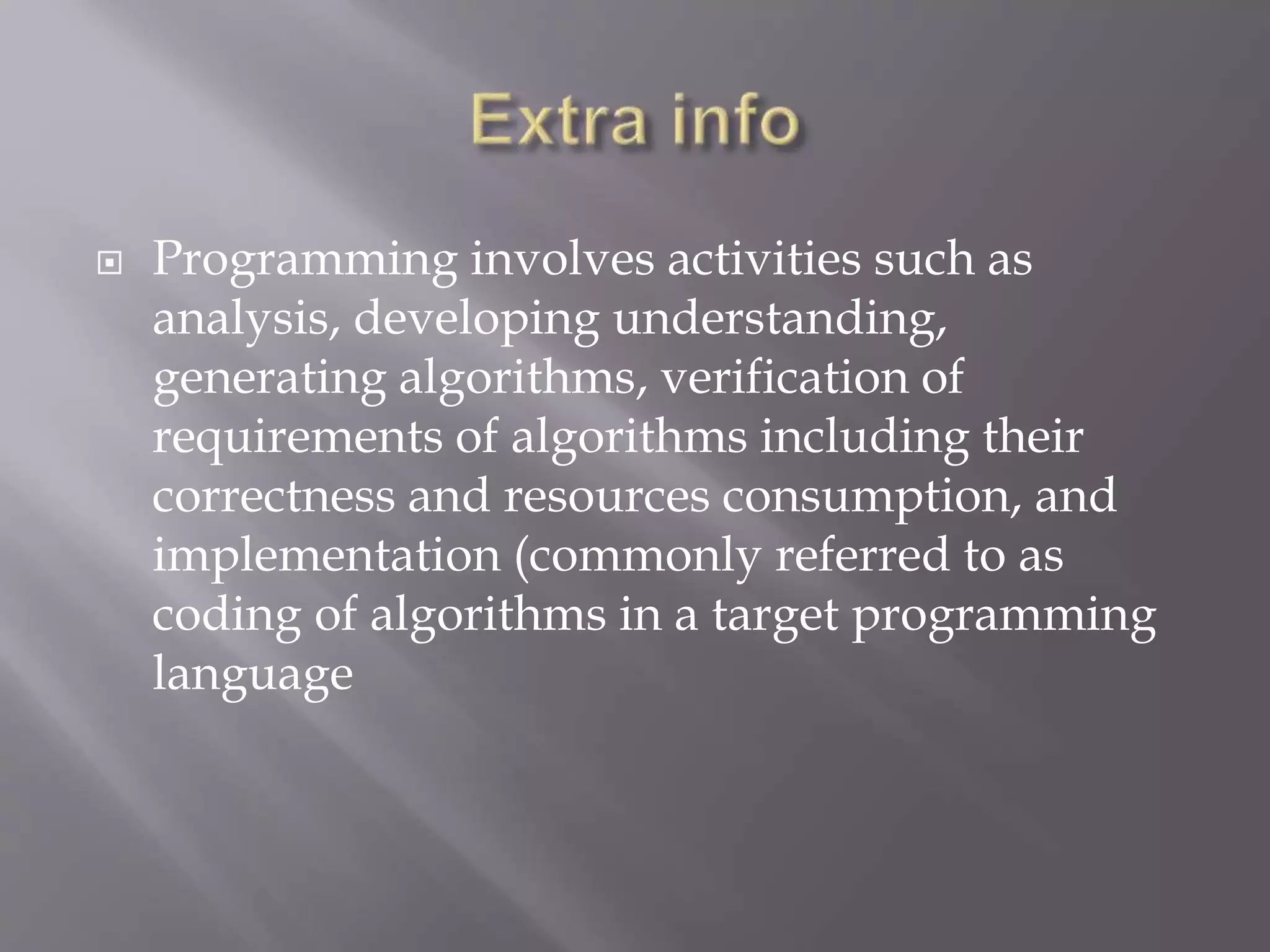 Extra info

Programming involves activities such as analysis, developing understanding, generating algorithms, verification of requirements of algorithms including their correctness and resources consumption, and implementation (commonly referred to as coding of algorithms in a target programming language